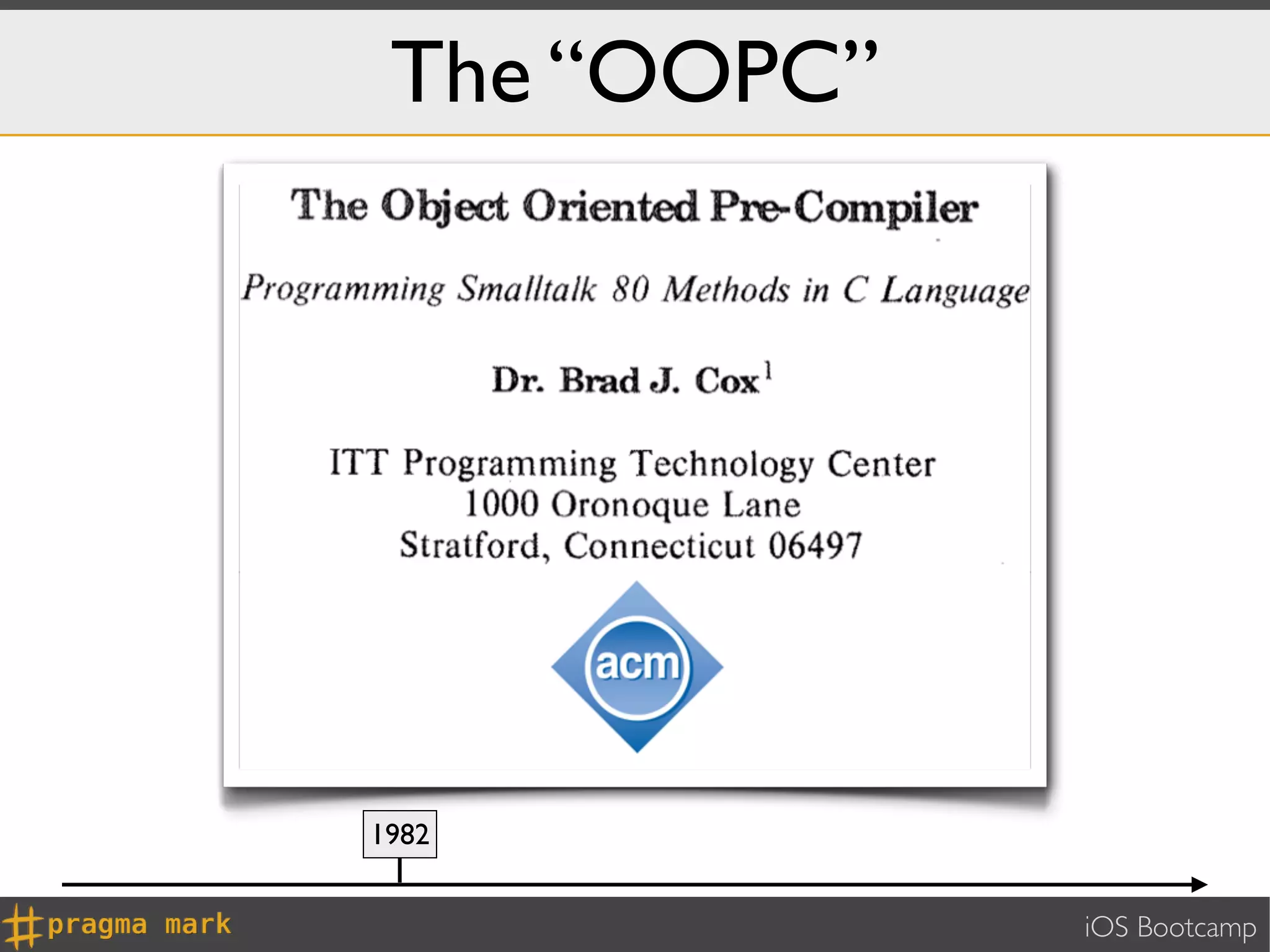 The “OOPC”

The Object Oriented Pre-Compiler

Programming Smalltalk 80 Methods in C Language

Dr. Brad J. Cox$^1$

ITT Programming Technology Center
1000 Oronoque Lane
Stratford, Connecticut 06497

acm

1982

#pragma mark

iOS Bootcamp